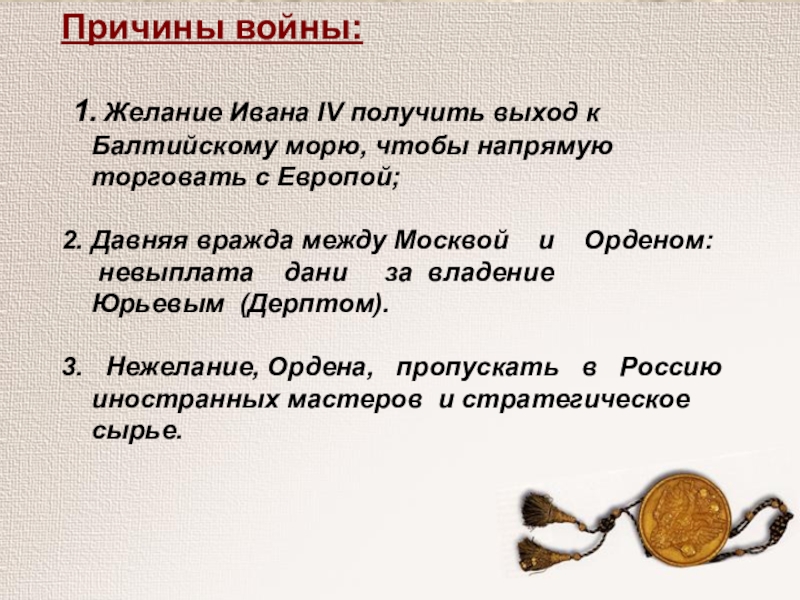 Причины войны:

1. Желание Ивана IV получить выход к Балтийскому морю, чтобы напрямую торговать с Европой;

2. Давняя вражда между Москвой и Орденом: невыплата дани за владение Юрьевым (Дерптом).

3. Нежелание, Ордена, пропускать в Россию иностранных мастеров и стратегическое сырье.